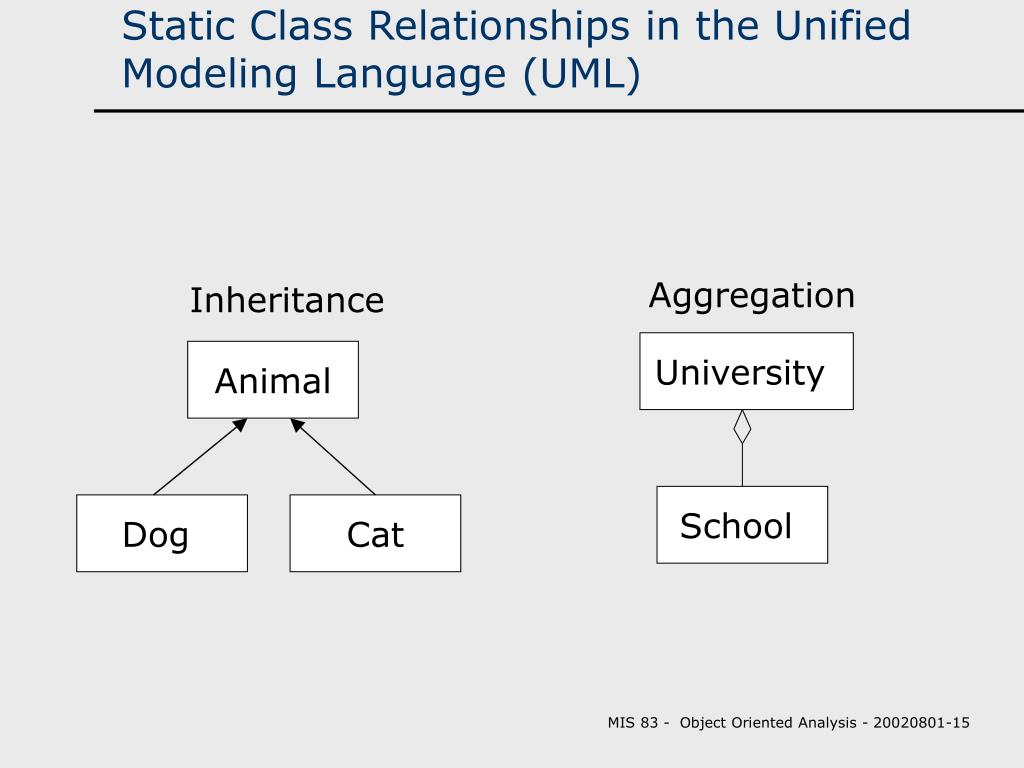 Static Class Relationships in the Unified Modeling Language (UML)

Inheritance

Animal

Dog

Cat

Aggregation

University

School

MIS 83 - Object Oriented Analysis - 20020801-15